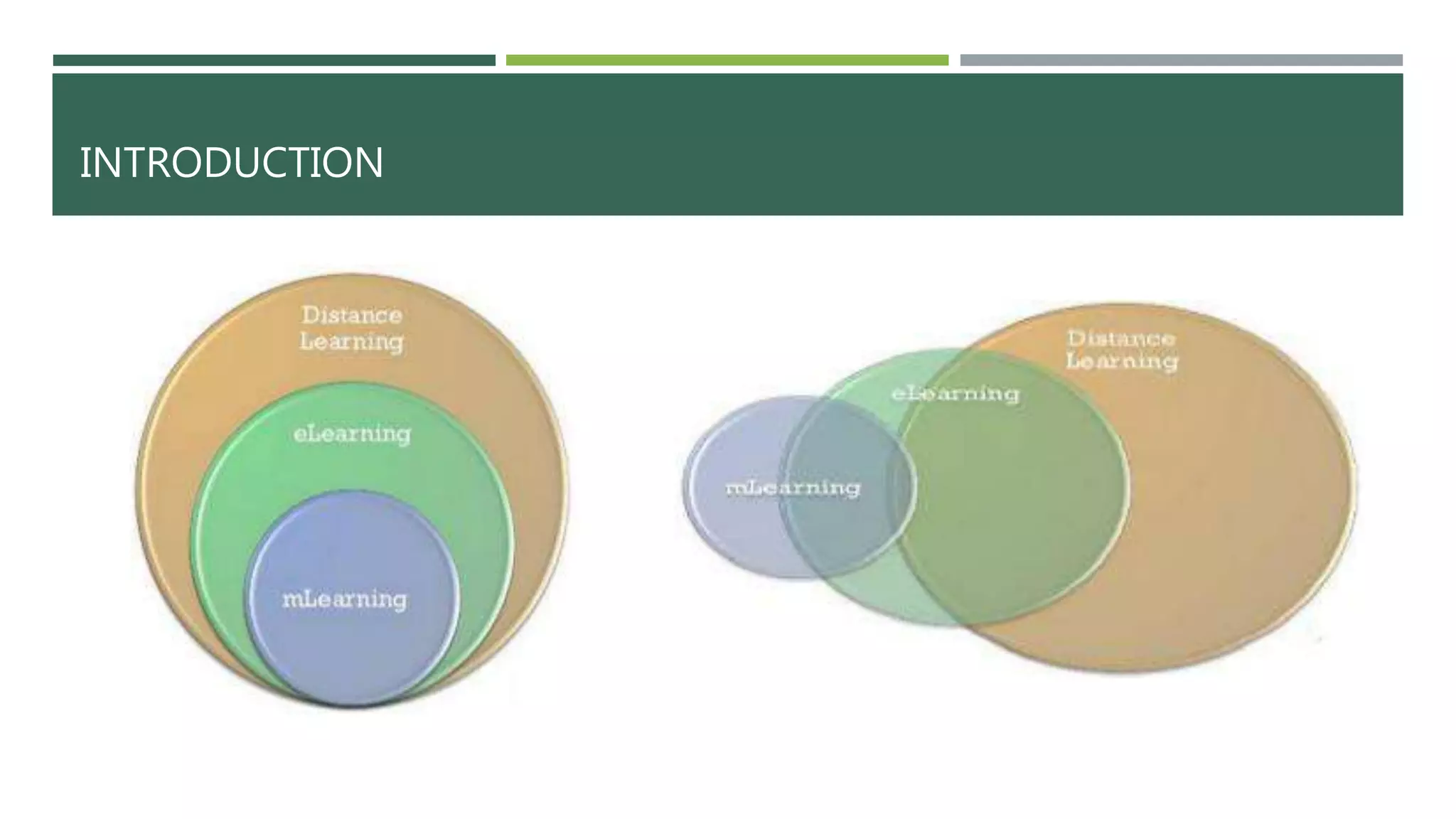 INTRODUCTION

Distance Learning

eLearning

mLearning

Distance Learning

eLearning

mLearning